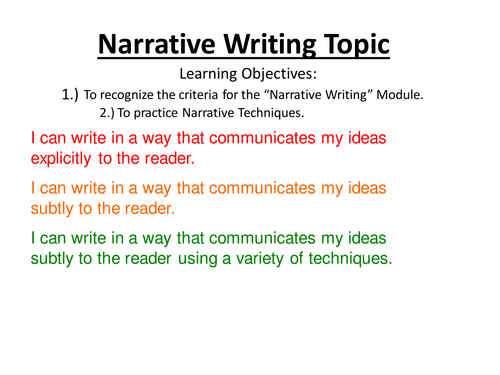 Narrative Writing Topic

Learning Objectives:

1.) To recognize the criteria for the “Narrative Writing” Module.

2.) To practice Narrative Techniques.

I can write in a way that communicates my ideas explicitly to the reader.

I can write in a way that communicates my ideas subtly to the reader.

I can write in a way that communicates my ideas subtly to the reader using a variety of techniques.